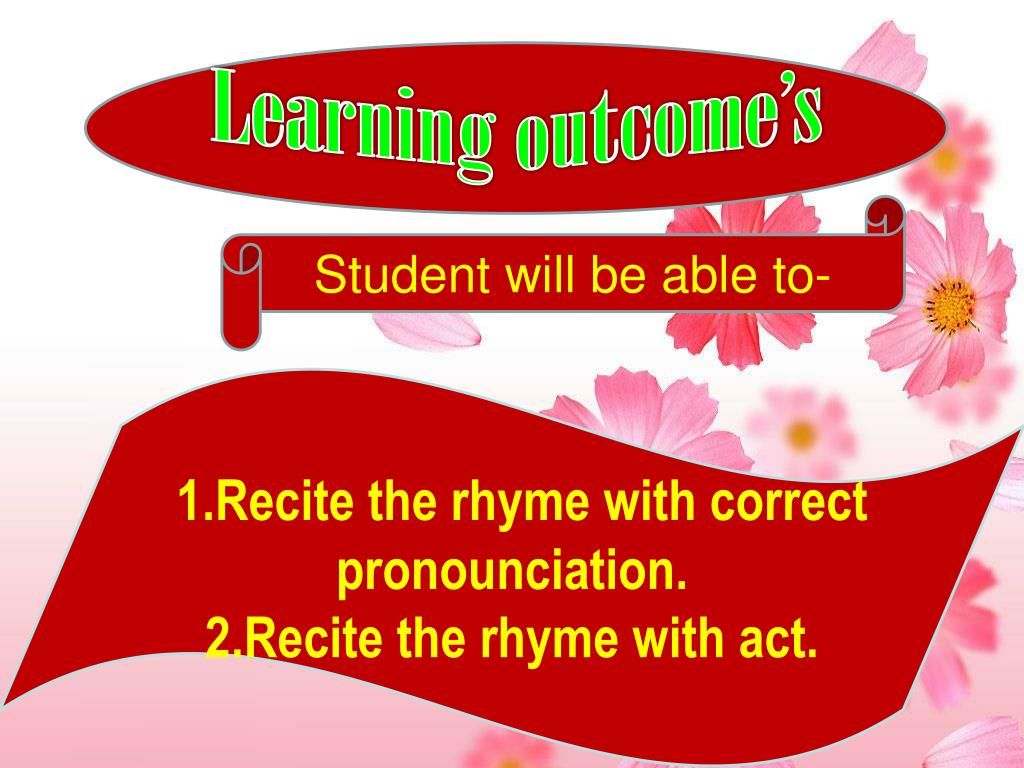 Learning outcome's

Student will be able to-

1.Recite the rhyme with correct pronounciation.
2.Recite the rhyme with act.